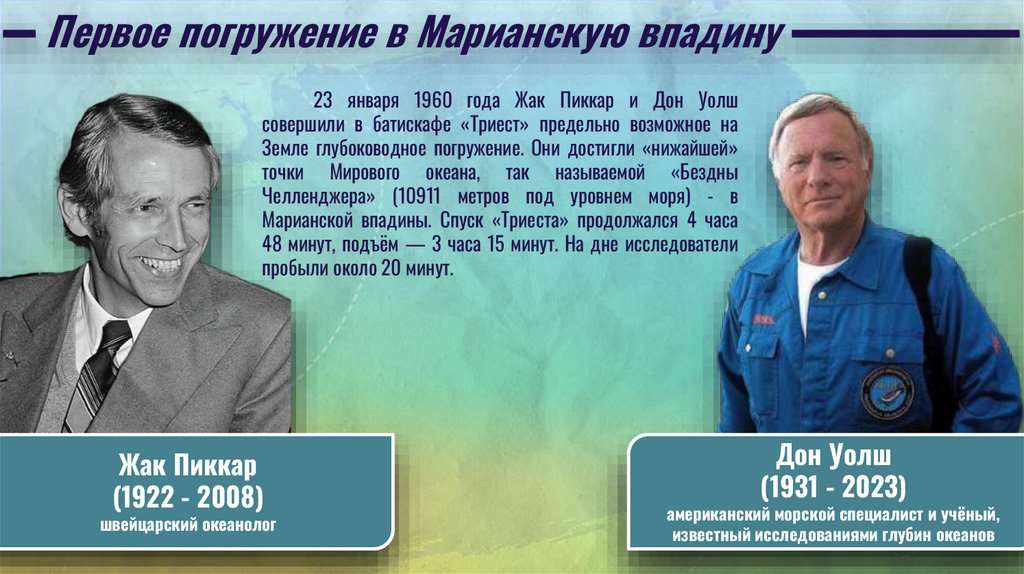 Первое погружение в Марианскую впадину

23 января 1960 года Жак Пиккар и Дон Уолш совершили в батискафе «Триест» предельно возможное на Земле глубоководное погружение. Они достигли «нижайшей» точки Мирового океана, так называемой «Бездны Челленджера» (10911 метров под уровнем моря) - в Марианской впадины. Спуск «Триеста» продолжался 4 часа 48 минут, подъём — 3 часа 15 минут. На дне исследователи пробыли около 20 минут.

Жак Пиккар
(1922 - 2008)
швейцарский океанолог

Дон Уолш
(1931 - 2023)
американский морской специалист и учёный, известный исследованиями глубин океанов